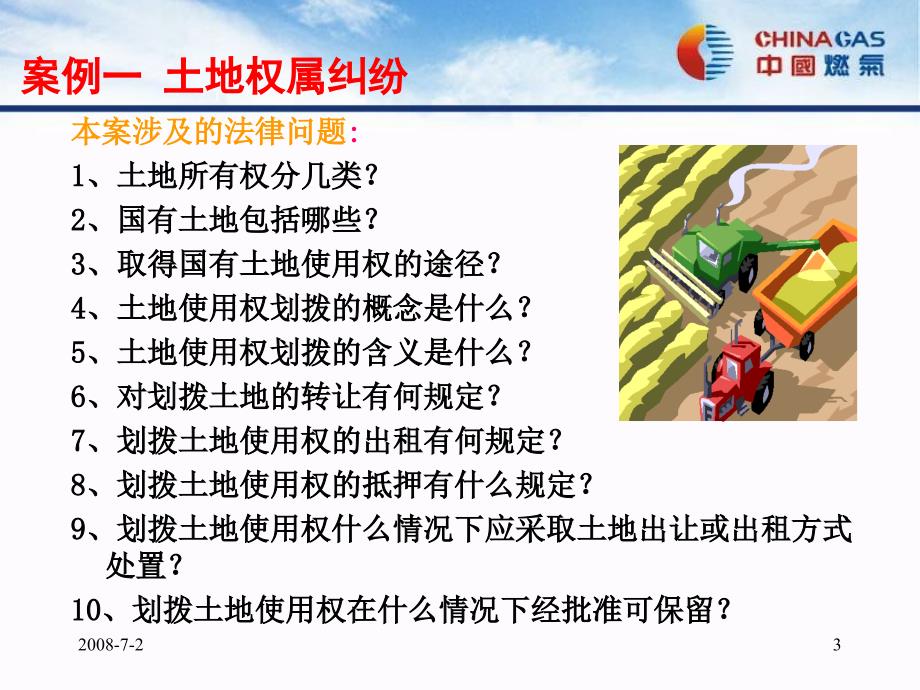 CHINAGAS
中國燃氣

案例一 土地权属纠纷

本案涉及的法律问题:

1、土地所有权分几类?

2、国有土地包括哪些?

3、取得国有土地使用权的途径?

4、土地使用权划拨的概念是什么?

5、土地使用权划拨的含义是什么?

6、对划拨土地的转让有何规定?

7、划拨土地使用权的出租有何规定?

8、划拨土地使用权的抵押有什么规定?

9、划拨土地使用权什么情况下应采取土地出让或出租方式处置?

10、划拨土地使用权在什么情况下经批准可保留?

2008-7-2

3